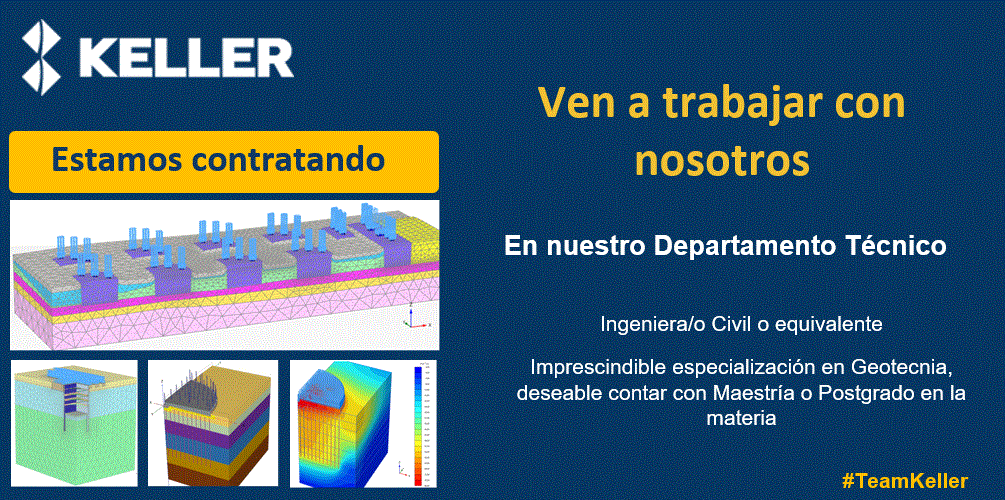 KELLER

Estamos contratando

Ven a trabajar con nosotros

En nuestro Departamento Técnico

Ingeniera/o Civil o equivalente

Imprescindible especialización en Geotecnia, deseable contar con Maestría o Postgrado en la materia

#TeamKeller